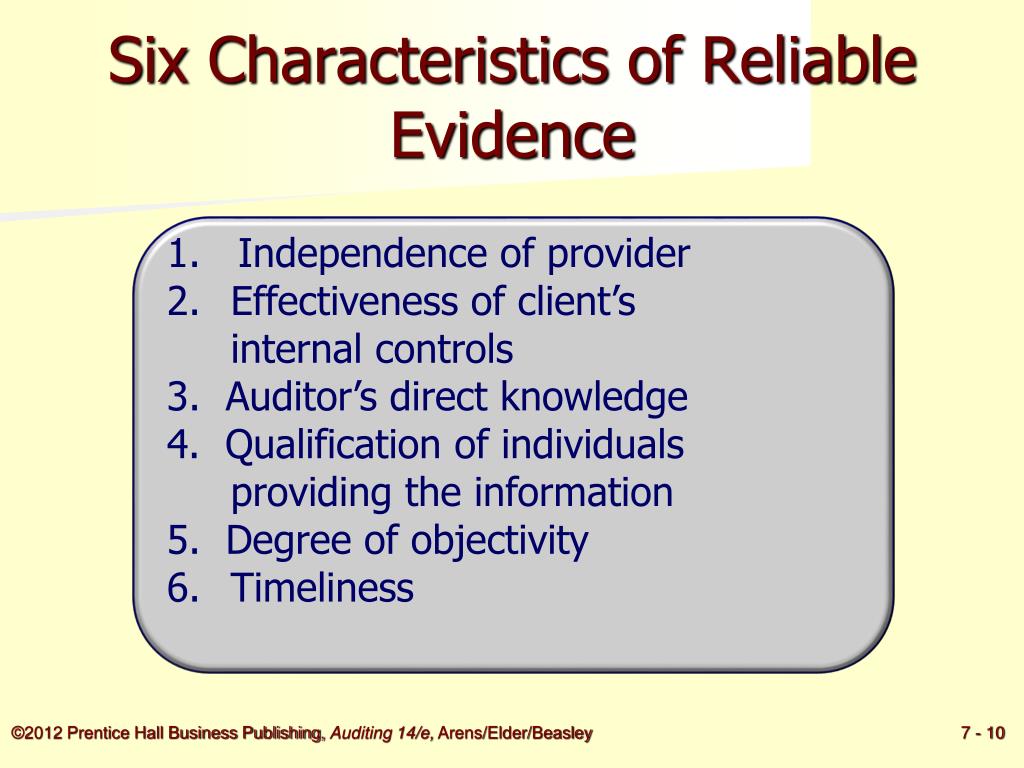 Six Characteristics of Reliable Evidence

1. Independence of provider
2. Effectiveness of client’s internal controls
3. Auditor’s direct knowledge
4. Qualification of individuals providing the information
5. Degree of objectivity
6. Timeliness

©2012 Prentice Hall Business Publishing, Auditing 14/e, Arens/Elder/Beasley

7 - 10